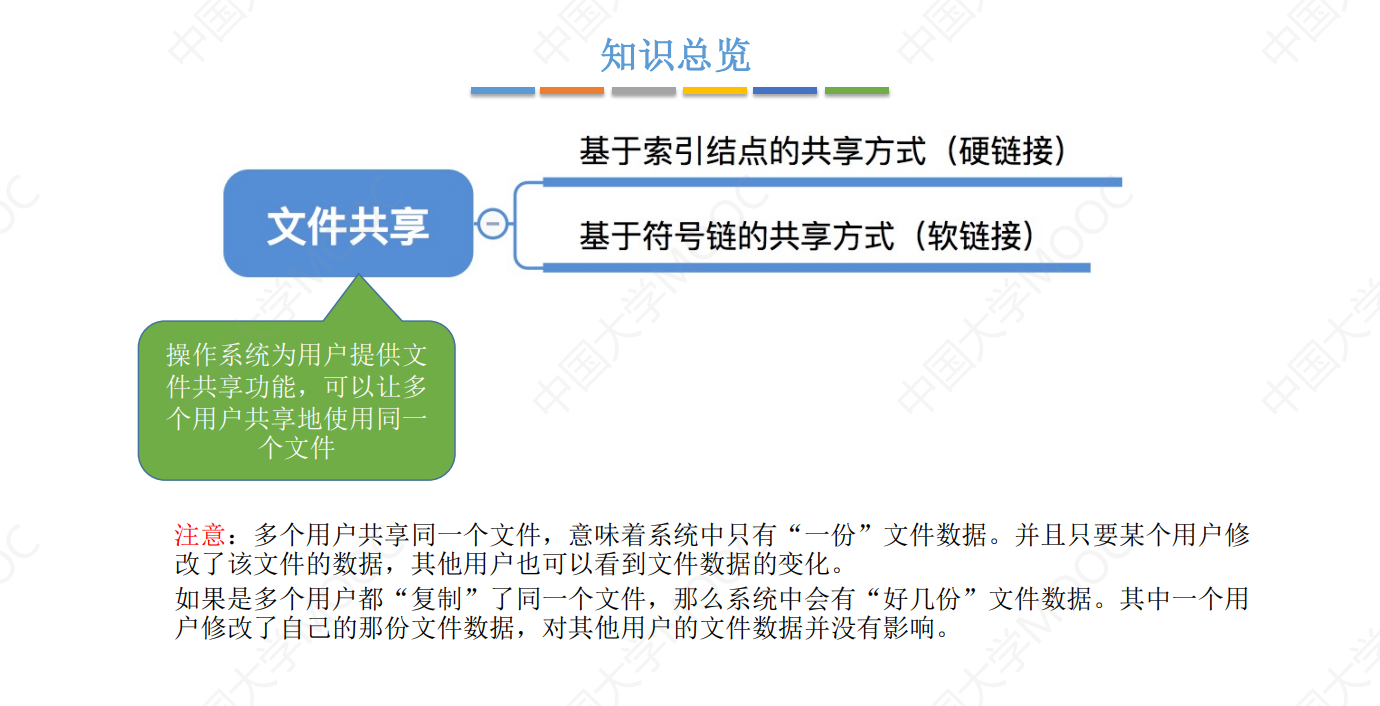 知识总览

文件共享

基于索引结点的共享方式（硬链接）

基于符号链的共享方式（软链接）

操作系统为用户提供文件共享功能，可以让多个用户共享地使用同一个文件

注意：多个用户共享同一个文件，意味着系统中只有“一份”文件数据。并且只要某个用户修改了该文件的数据，其他用户也可以看到文件数据的变化。

如果是多个用户都“复制”了同一个文件，那么系统中会有“好几份”文件数据。其中一个用户修改了自己的那份文件数据，对其他用户的文件数据并没有影响。

中国大学MOOC